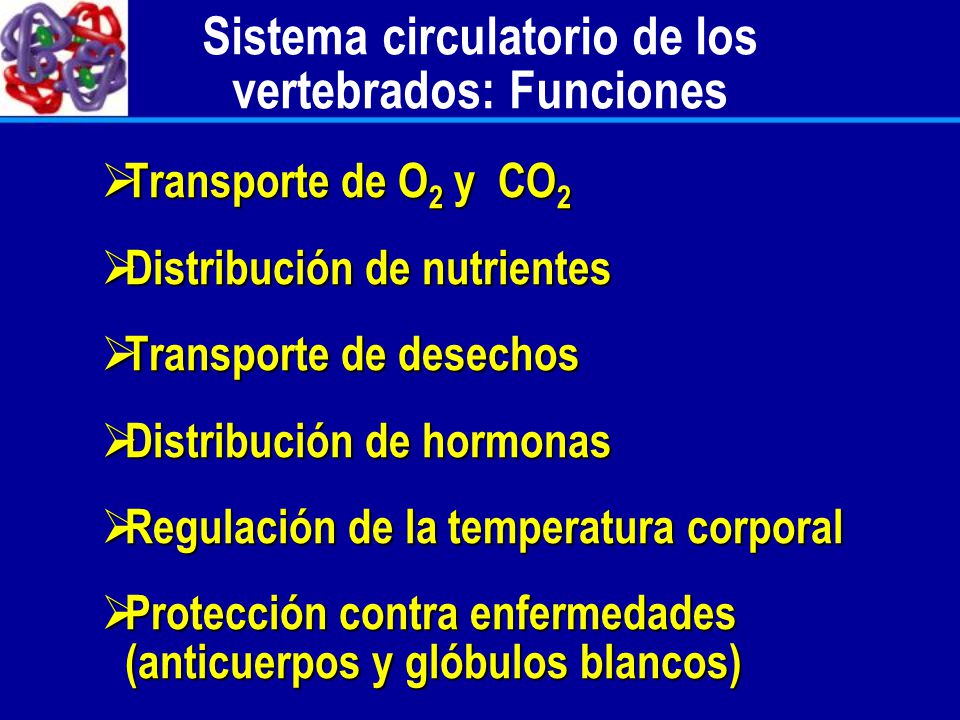 Sistema circulatorio de los vertebrados: Funciones

➢Transporte de $O_2$ y $CO_2$

➢Distribución de nutrientes

➢Transporte de desechos

➢Distribución de hormonas

➢Regulación de la temperatura corporal

➢Protección contra enfermedades (anticuerpos y glóbulos blancos)